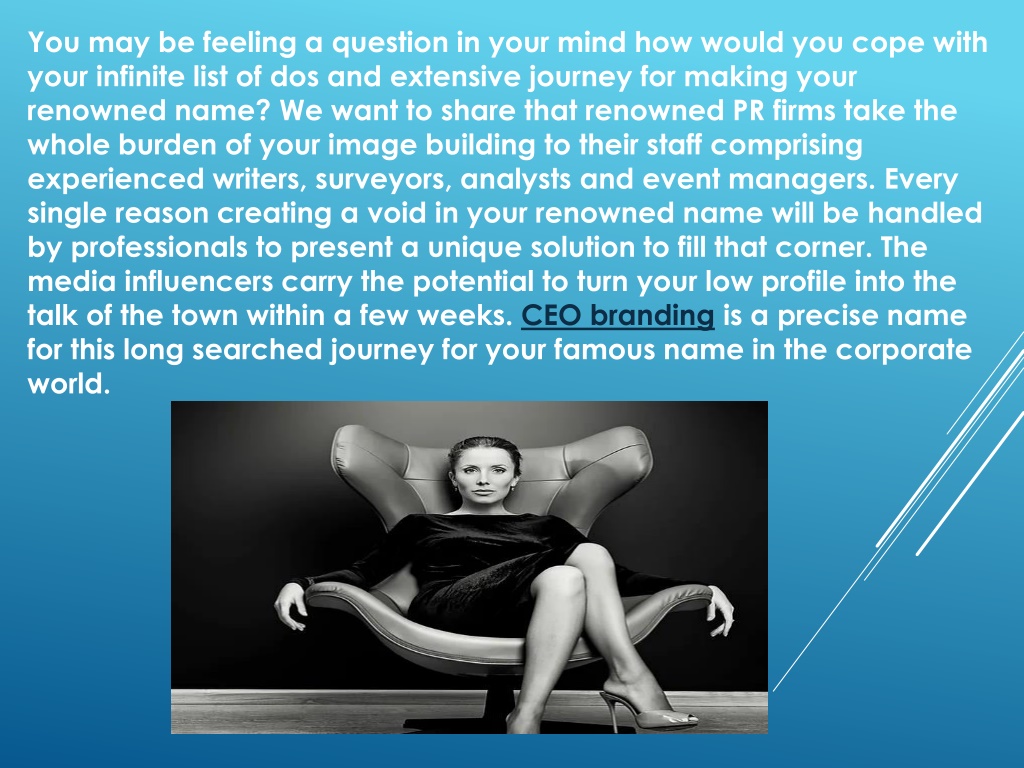 You may be feeling a question in your mind how would you cope with your infinite list of dos and extensive journey for making your renowned name? We want to share that renowned PR firms take the whole burden of your image building to their staff comprising experienced writers, surveyors, analysts and event managers. Every single reason creating a void in your renowned name will be handled by professionals to present a unique solution to fill that corner. The media influencers carry the potential to turn your low profile into the talk of the town within a few weeks. CEO branding is a precise name for this long searched journey for your famous name in the corporate world.